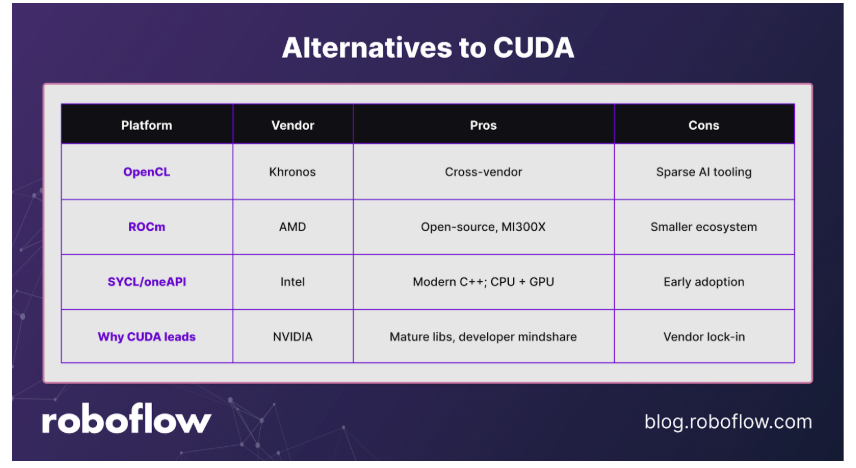 Alternatives to CUDA

| Platform | Vendor | Pros | Cons |
|---|---|---|---|
| OpenCL | Khronos | Cross-vendor | Sparse AI tooling |
| ROCm | AMD | Open-source, MI300X | Smaller ecosystem |
| SYCL/oneAPI | Intel | Modern C++; CPU + GPU | Early adoption |
| Why CUDA leads | NVIDIA | Mature libs, developer mindshare | Vendor lock-in |

roboflow

blog.roboflow.com